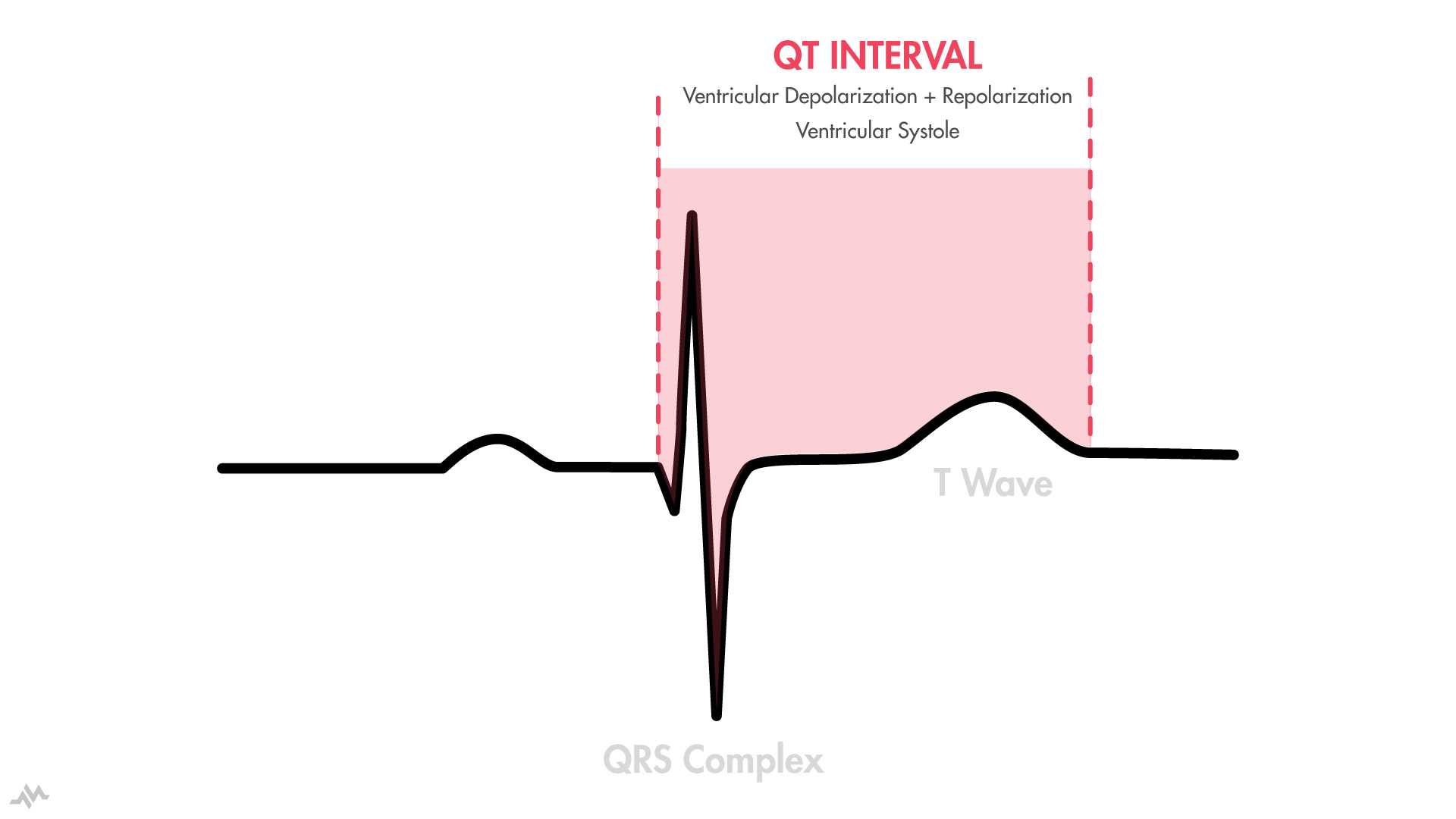 QT INTERVAL
Ventricular Depolarization + Repolarization
Ventricular Systole

T Wave

QRS Complex